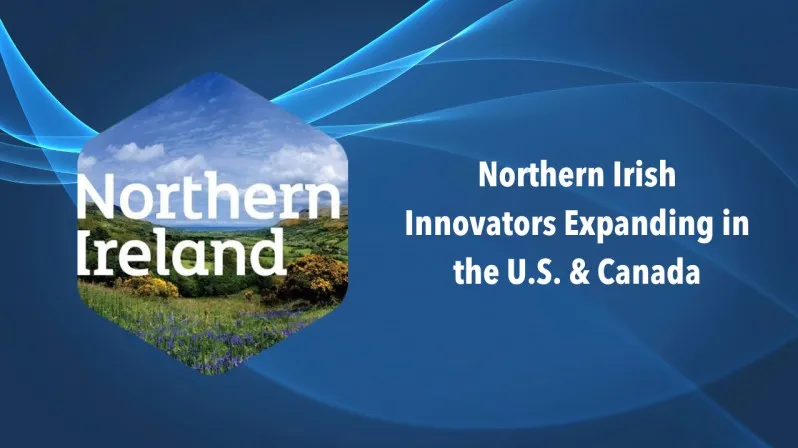 Northern Ireland

Northern Irish Innovators Expanding in the U.S. & Canada